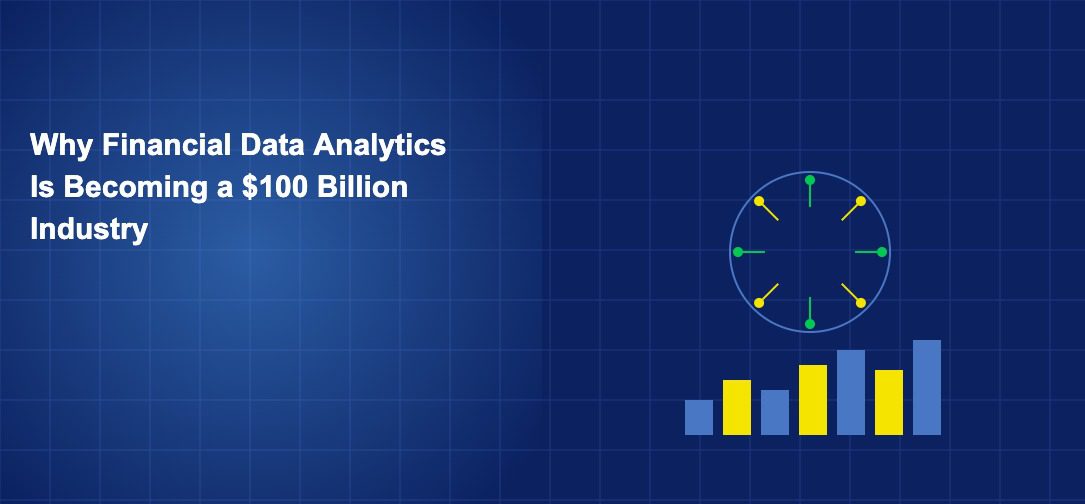 Why Financial Data Analytics Is Becoming a \$100 Billion Industry